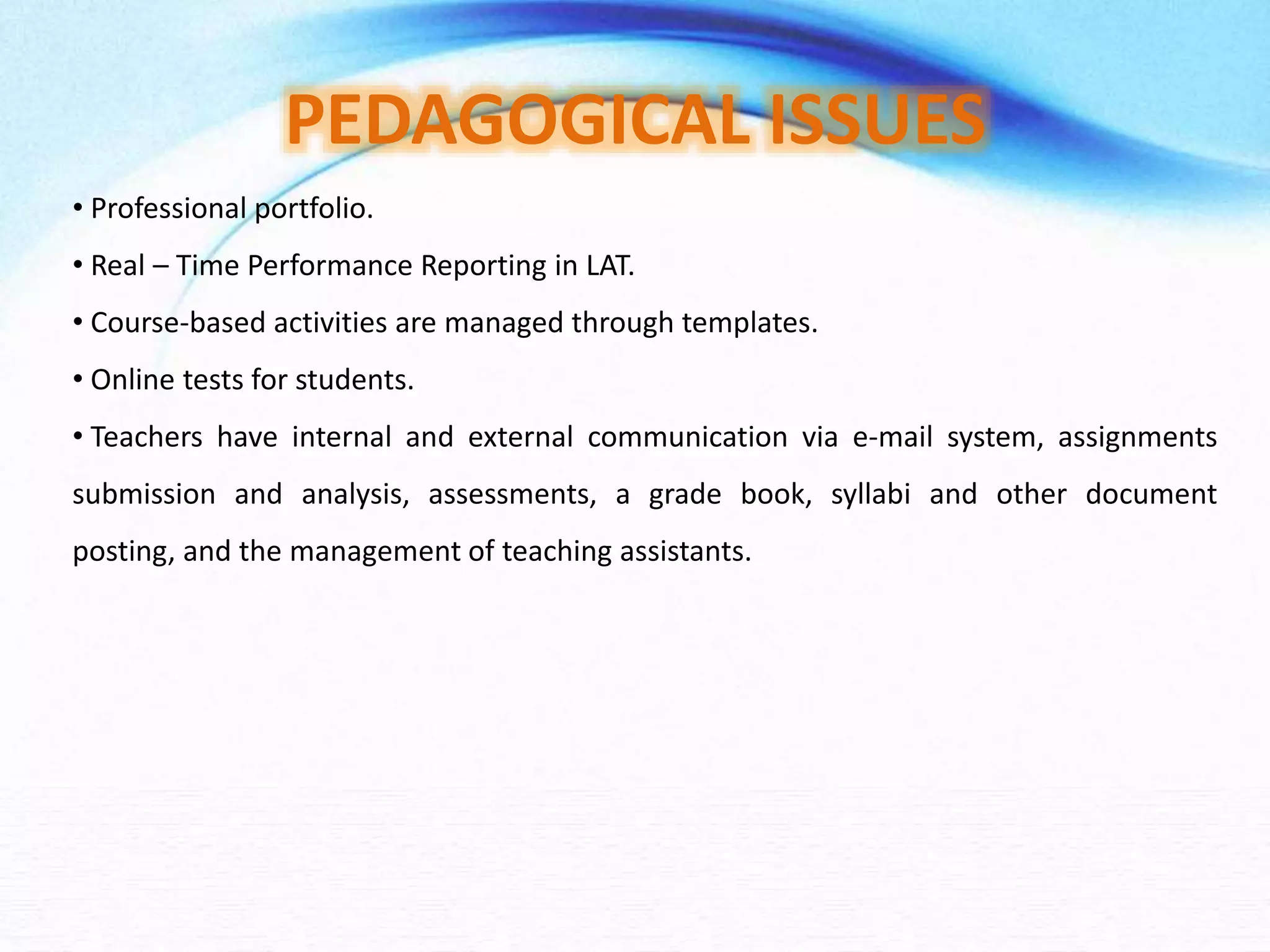 PEDAGOGICAL ISSUES

• Professional portfolio.

• Real – Time Performance Reporting in LAT.

• Course-based activities are managed through templates.

• Online tests for students.

• Teachers have internal and external communication via e-mail system, assignments submission and analysis, assessments, a grade book, syllabi and other document posting, and the management of teaching assistants.